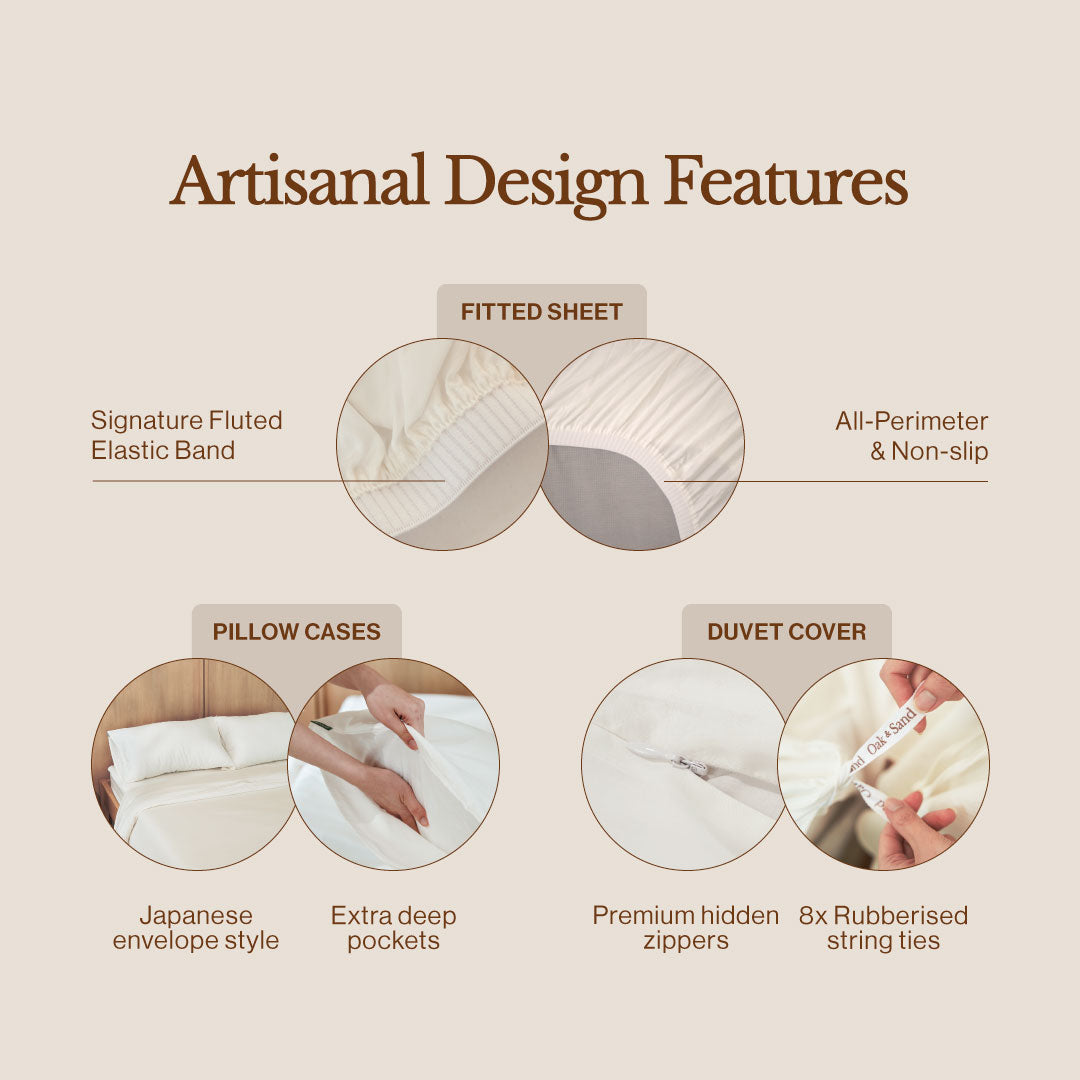 Artisanal Design Features

FITTED SHEET

Signature Fluted Elastic Band

All-Perimeter & Non-slip

PILLOW CASES

Japanese envelope style

Extra deep pockets

DUVET COVER

Oak & Sand

Premium hidden zippers

8x Rubberised string ties